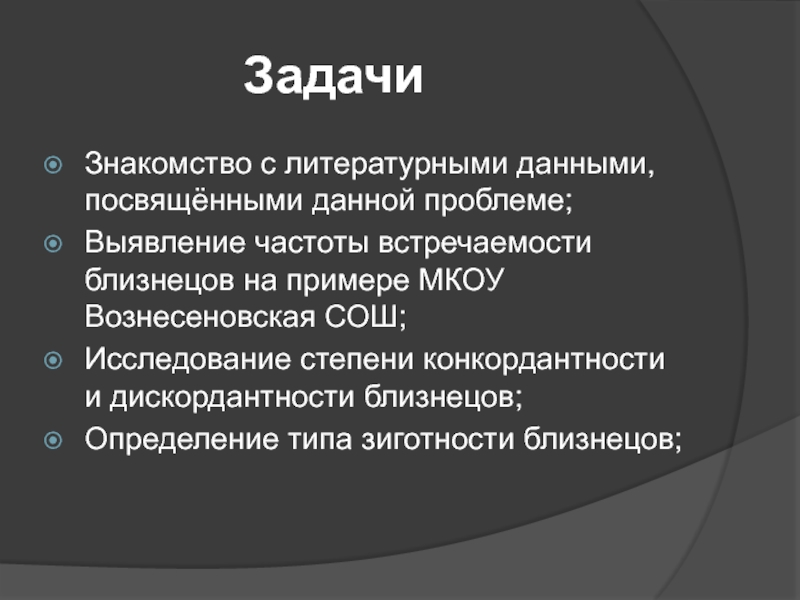 Задачи

Знакомство с литературными данными, посвящёнными данной проблеме;

Выявление частоты встречаемости близнецов на примере МКОУ Вознесеновская СОШ;

Исследование степени конкордантности и дискордантности близнецов;

Определение типа зиготности близнецов;